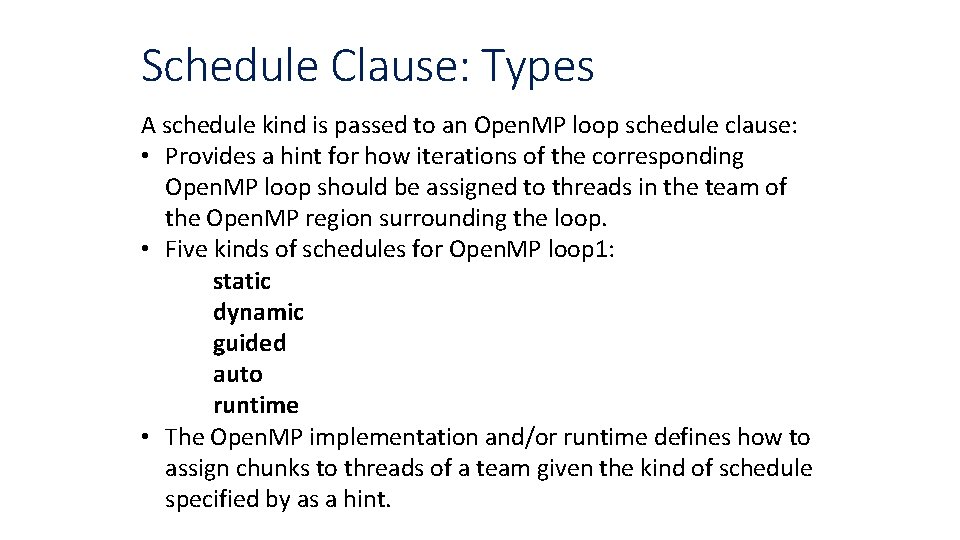 Schedule Clause: Types

A schedule kind is passed to an OpenMP loop schedule clause:

• Provides a hint for how iterations of the corresponding OpenMP loop should be assigned to threads in the team of the OpenMP region surrounding the loop.
• Five kinds of schedules for OpenMP loop1:

static
dynamic
guided
auto
runtime

• The OpenMP implementation and/or runtime defines how to assign chunks to threads of a team given the kind of schedule specified by as a hint.